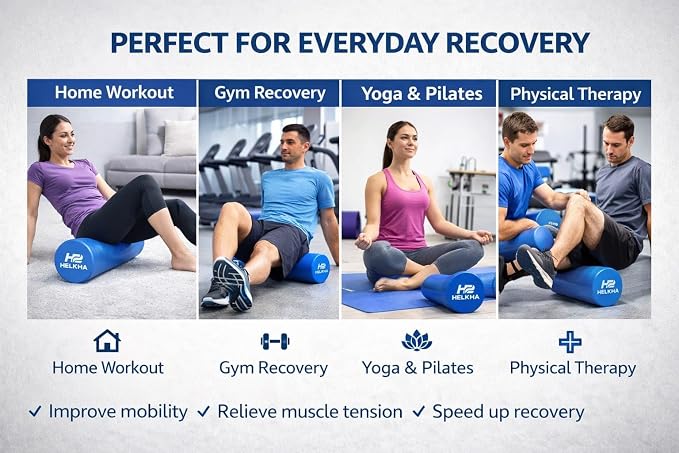 PERFECT FOR EVERYDAY RECOVERY

Home Workout

Gym Recovery

Yoga & Pilates

Physical Therapy

H2 HELKHA

H2 HELKHA

H2 HELKHA

H2 HELKHA

Home Workout

Gym Recovery

Yoga & Pilates

Physical Therapy

✓ Improve mobility ✓ Relieve muscle tension ✓ Speed up recovery